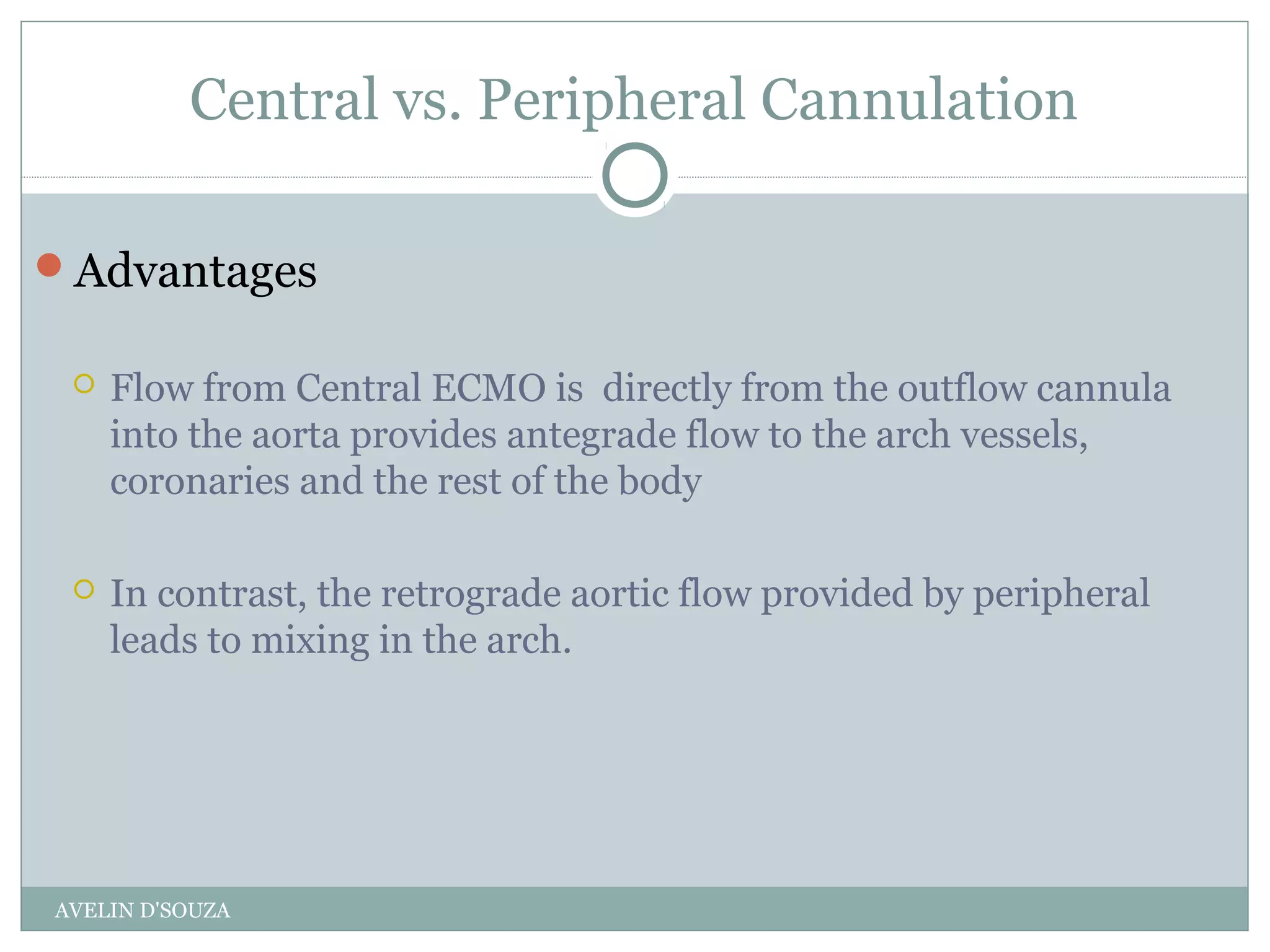 Central vs. Peripheral Cannulation

Advantages

Flow from Central ECMO is  directly from the outflow cannula into the aorta provides antegrade flow to the arch vessels, coronaries and the rest of the body

In contrast, the retrograde aortic flow provided by peripheral leads to mixing in the arch.

AVELIN D'SOUZA